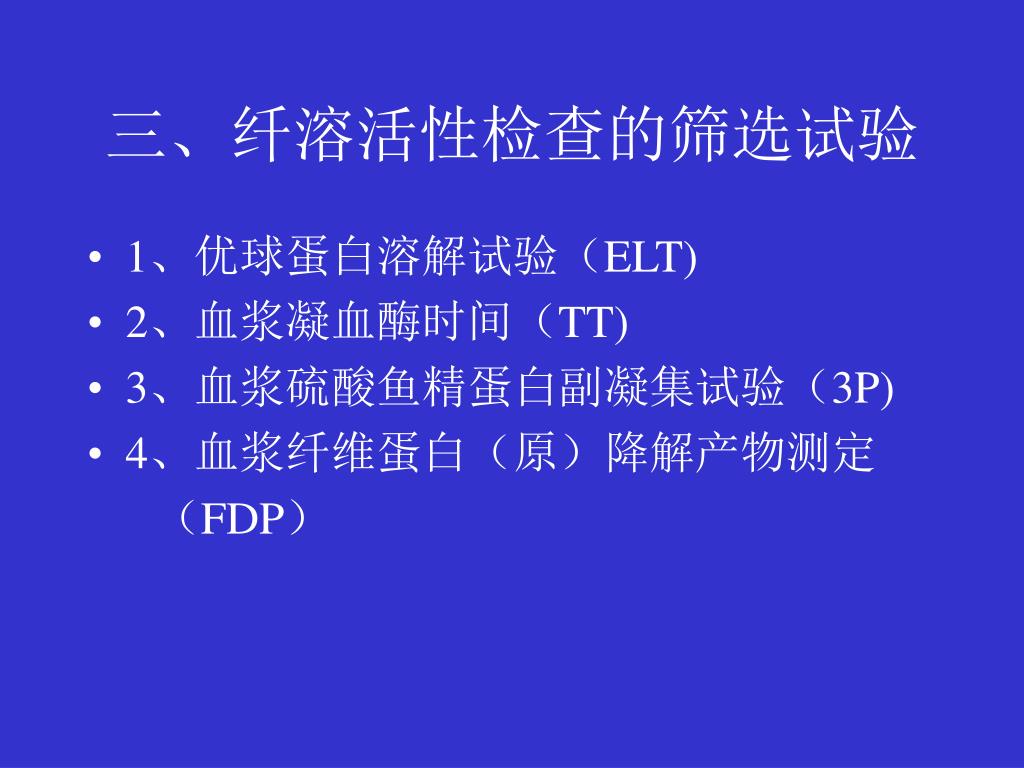 三、纤溶活性检查的筛选试验

• 1、优球蛋白溶解试验（ELT)
• 2、血浆凝血酶时间（TT)
• 3、血浆硫酸鱼精蛋白副凝集试验（3P)
• 4、血浆纤维蛋白（原）降解产物测定（FDP）